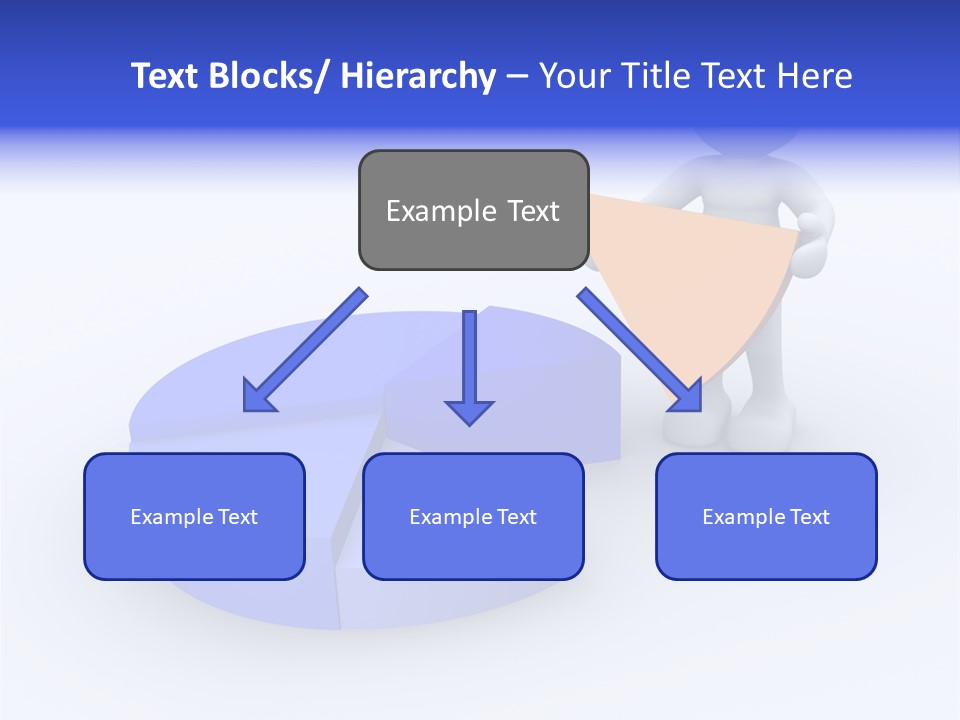 Text Blocks/ Hierarchy – Your Title Text Here

Example Text

Example Text

Example Text

Example Text